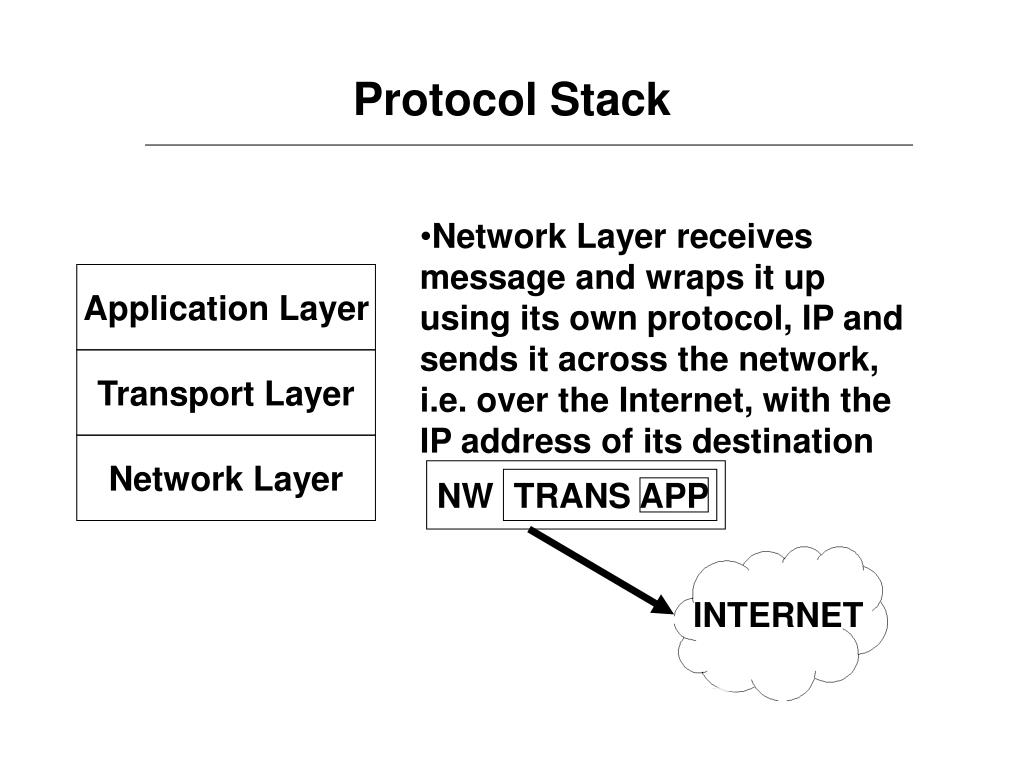 Protocol Stack

Application Layer

Transport Layer

Network Layer

•Network Layer receives message and wraps it up using its own protocol, IP and sends it across the network, i.e. over the Internet, with the IP address of its destination

NW TRANS APP

INTERNET